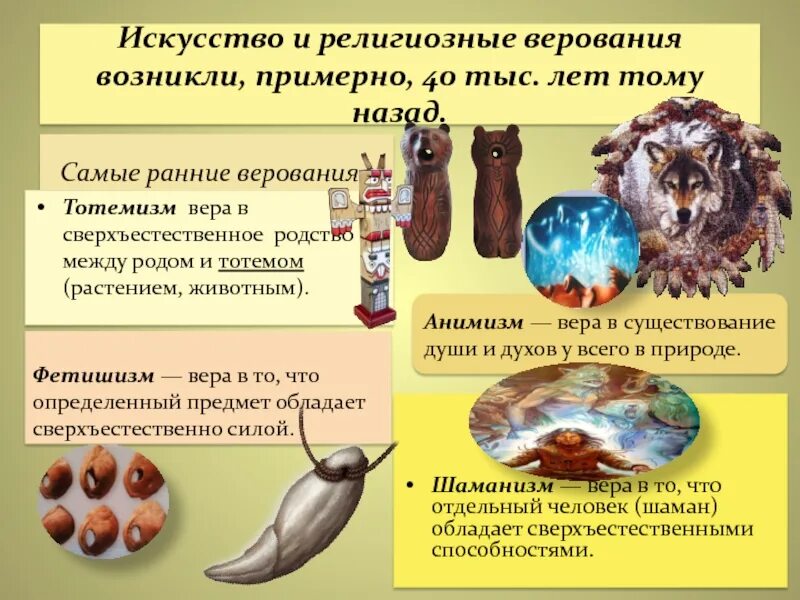 Искусство и религиозные верования возникли, примерно, 40 тыс. лет тому назад.

Самые ранние верования

• Тотемизм вера в сверхъестественное родство между родом и тотемом (растением, животным).

Анимизм — вера в существование души и духов у всего в природе.

Фетишизм — вера в то, что определенный предмет обладает сверхъестественно силой.

• Шаманизм — вера в то, что отдельный человек (шаман) обладает сверхъестественными способностями.